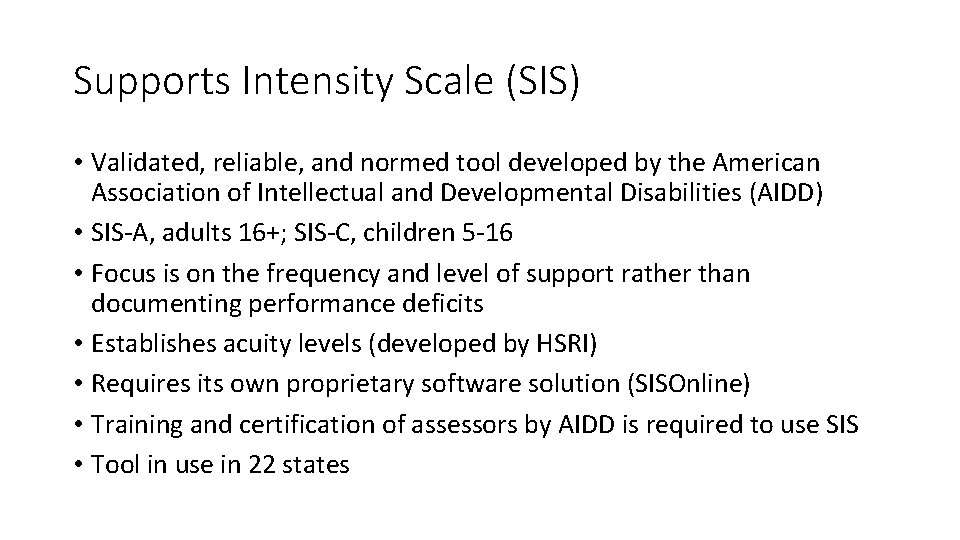 Supports Intensity Scale (SIS)

• Validated, reliable, and normed tool developed by the American Association of Intellectual and Developmental Disabilities (AIDD)
• SIS-A, adults 16+; SIS-C, children 5-16
• Focus is on the frequency and level of support rather than documenting performance deficits
• Establishes acuity levels (developed by HSRI)
• Requires its own proprietary software solution (SISOnline)
• Training and certification of assessors by AIDD is required to use SIS
• Tool in use in 22 states